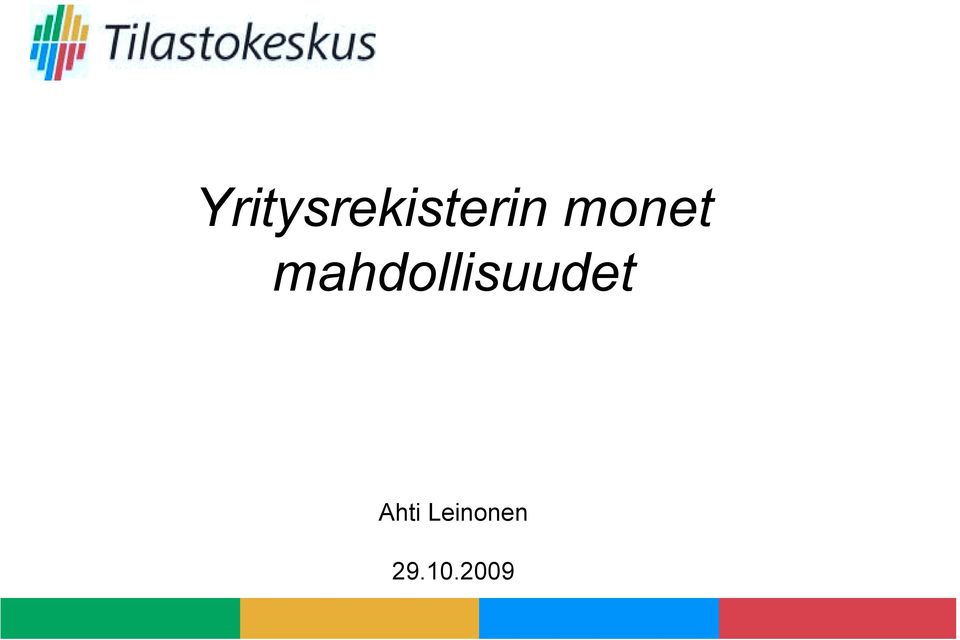 Tilastokeskus

Yritysrekisterin monet mahdollisuudet

Ahti Leinonen

29.10.2009